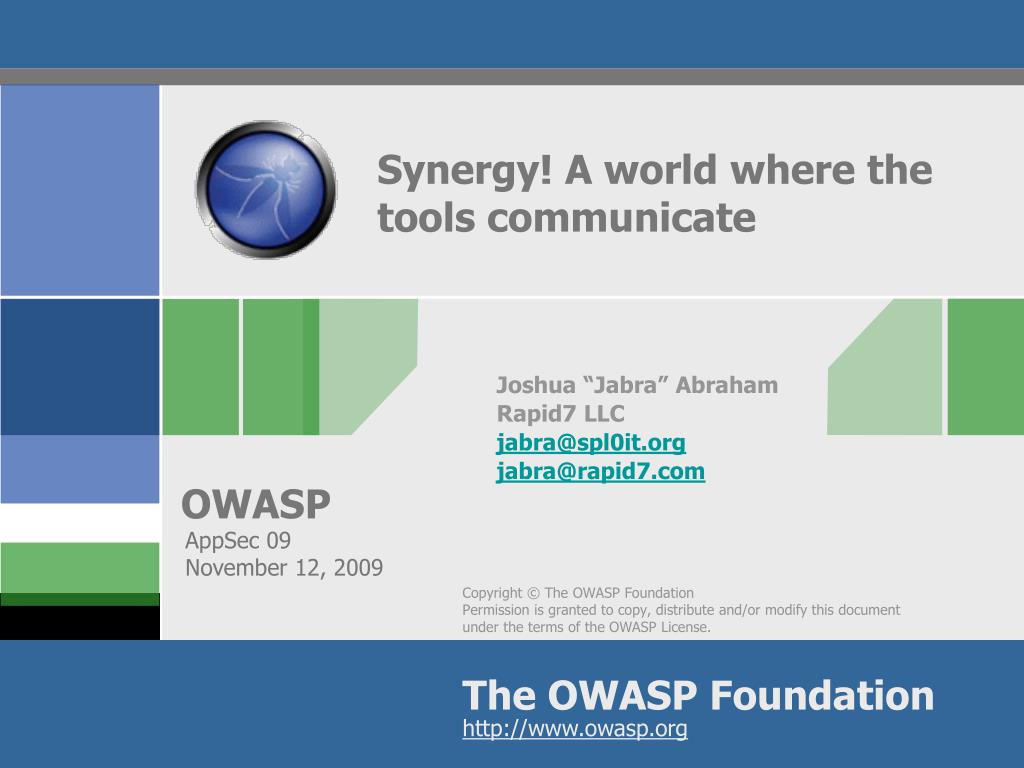 Synergy! A world where the tools communicate

Joshua “Jabra” Abraham
Rapid7 LLC
jabra@spl0it.org
jabra@rapid7.com

OWASP
AppSec 09
November 12, 2009

Copyright © The OWASP Foundation
Permission is granted to copy, distribute and/or modify this document under the terms of the OWASP License.

The OWASP Foundation
http://www.owasp.org